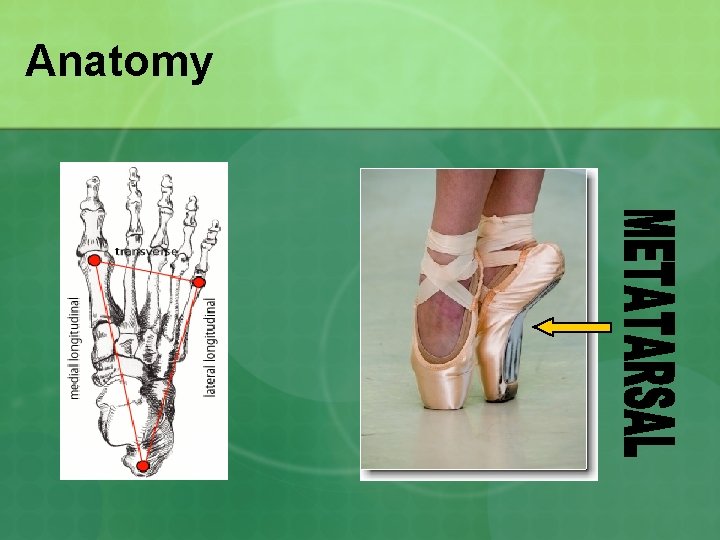 Anatomy

transverse

medial longitudinal

lateral longitudinal

METATARSAL